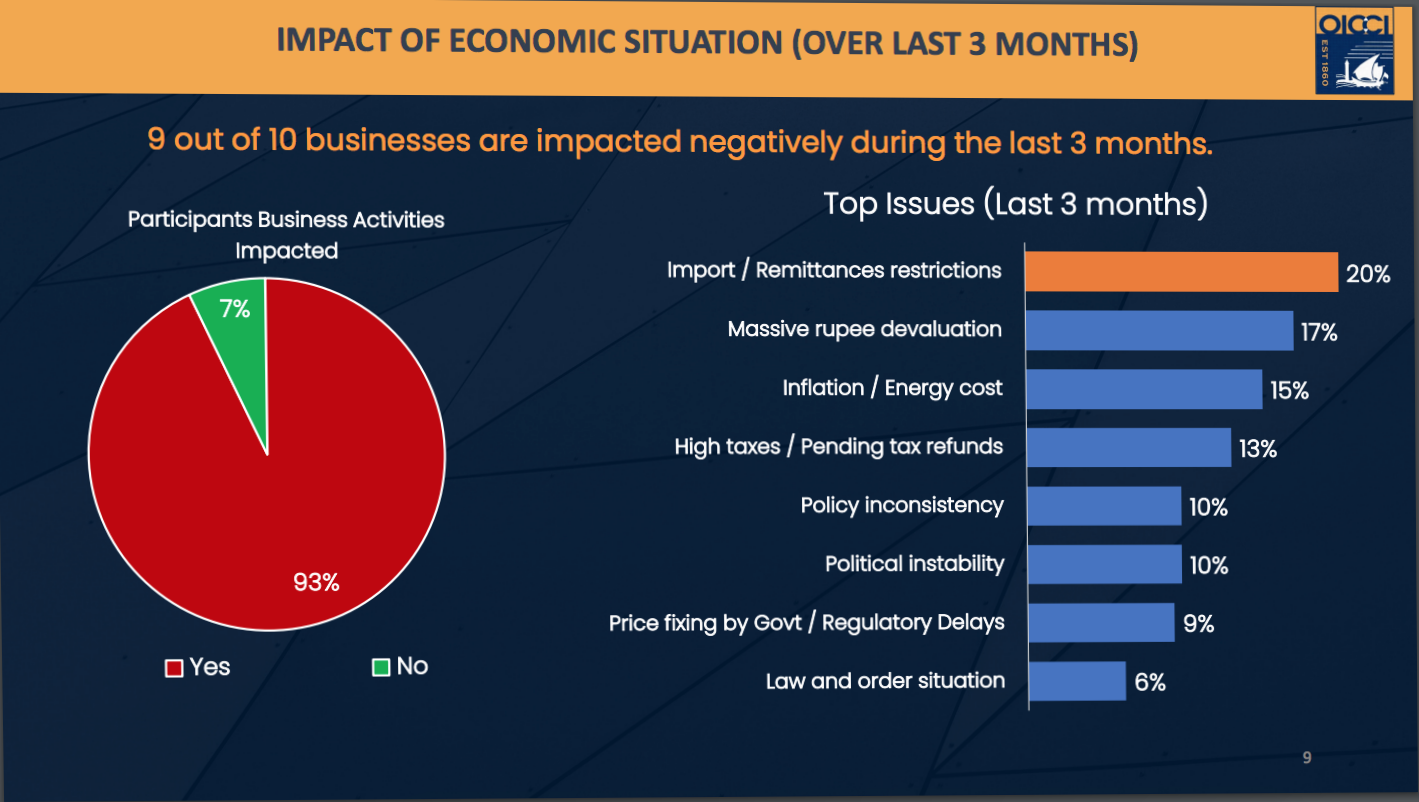 IMPACT OF ECONOMIC SITUATION (OVER LAST 3 MONTHS)

OICCI
EST 1860

9 out of 10 businesses are impacted negatively during the last 3 months.

Participants Business Activities Impacted

7%

93%

Yes
No

Top Issues (Last 3 months)

Import / Remittances restrictions 20%
Massive rupee devaluation 17%
Inflation / Energy cost 15%
High taxes / Pending tax refunds 13%
Policy inconsistency 10%
Political instability 10%
Price fixing by Govt / Regulatory Delays 9%
Law and order situation 6%

9